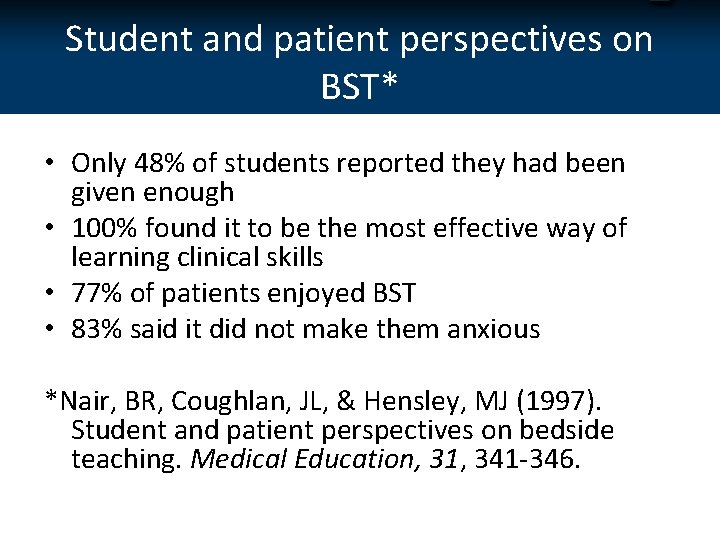 Student and patient perspectives on BST*

• Only 48% of students reported they had been given enough
• 100% found it to be the most effective way of learning clinical skills
• 77% of patients enjoyed BST
• 83% said it did not make them anxious

*Nair, BR, Coughlan, JL, & Hensley, MJ (1997). Student and patient perspectives on bedside teaching. Medical Education, 31, 341-346.